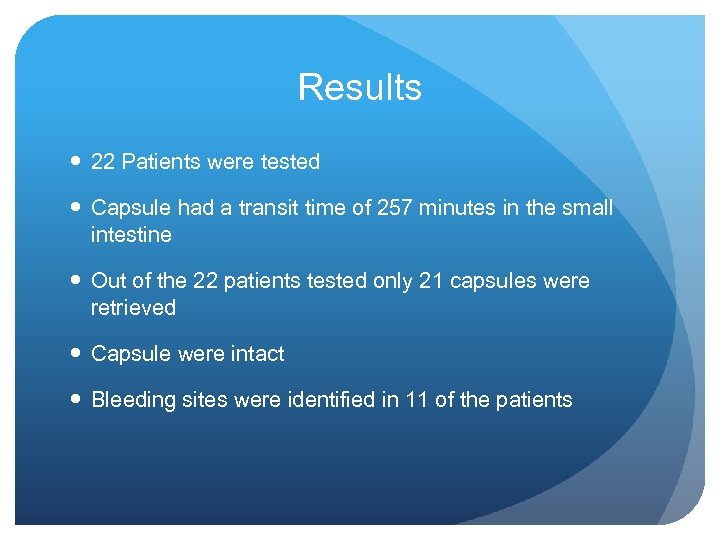 Results

- 22 Patients were tested
- Capsule had a transit time of 257 minutes in the small intestine
- Out of the 22 patients tested only 21 capsules were retrieved
- Capsule were intact
- Bleeding sites were identified in 11 of the patients